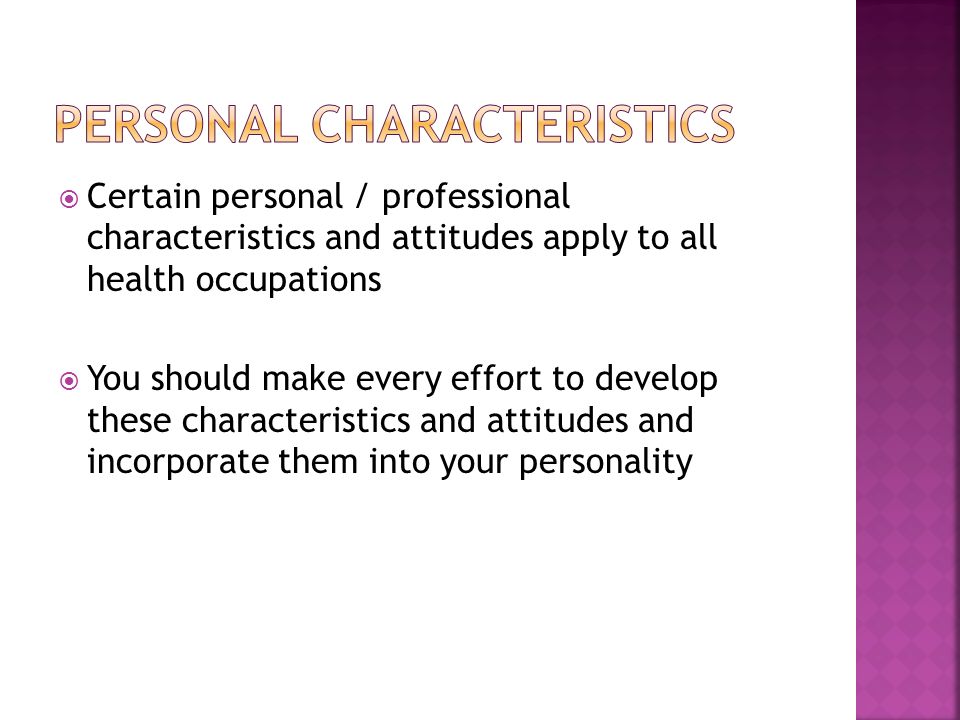 PERSONAL CHARACTERISTICS

Certain personal / professional characteristics and attitudes apply to all health occupations

You should make every effort to develop these characteristics and attitudes and incorporate them into your personality